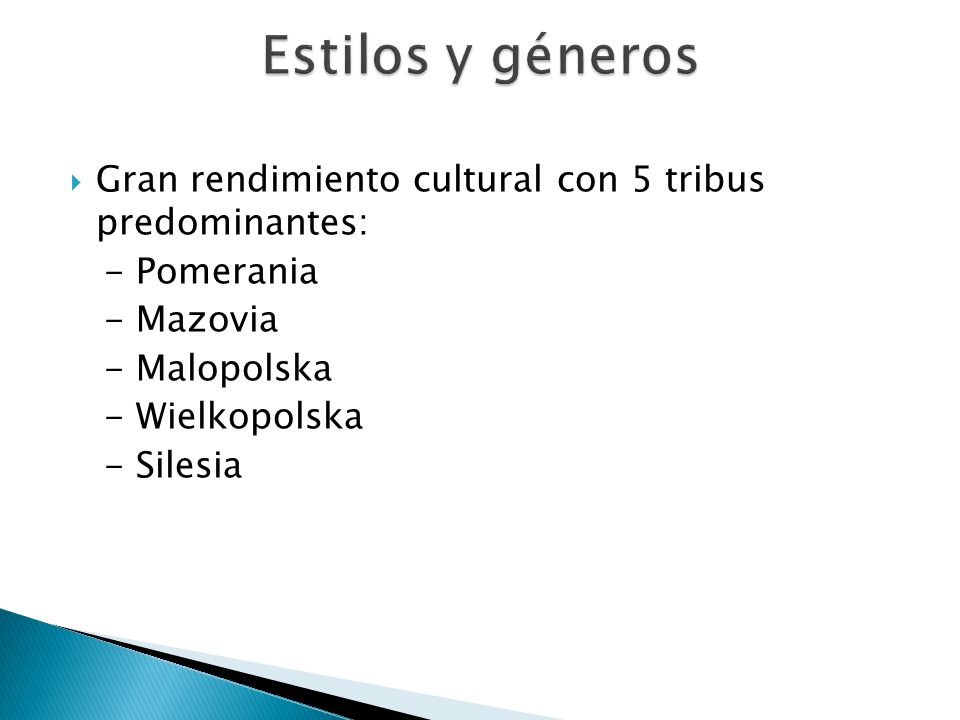 Estilos y géneros

Gran rendimiento cultural con 5 tribus predominantes:
- Pomerania
- Mazovia
- Malopolska
- Wielkopolska
- Silesia